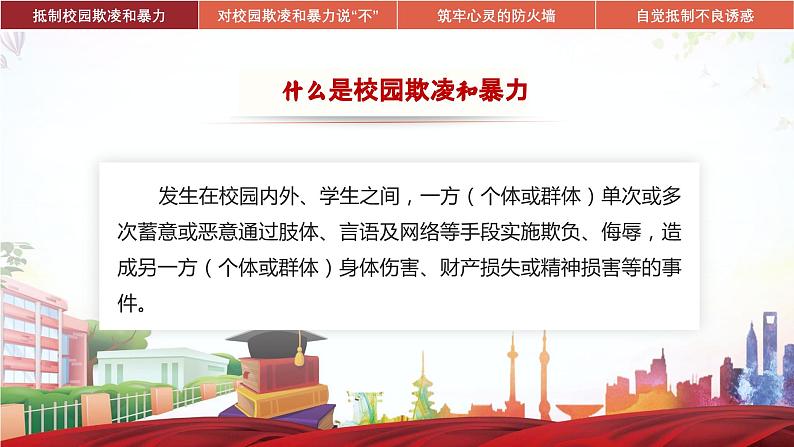 抵制校园欺凌和暴力 对校园欺凌和暴力说“不” 筑牢心灵的防火墙 自觉抵制不良诱惑

什么是校园欺凌和暴力

发生在校园内外、学生之间，一方（个体或群体）单次或多次蓄意或恶意通过肢体、言语及网络等手段实施欺负、侮辱，造成另一方（个体或群体）身体伤害、财产损失或精神损害等的事件。